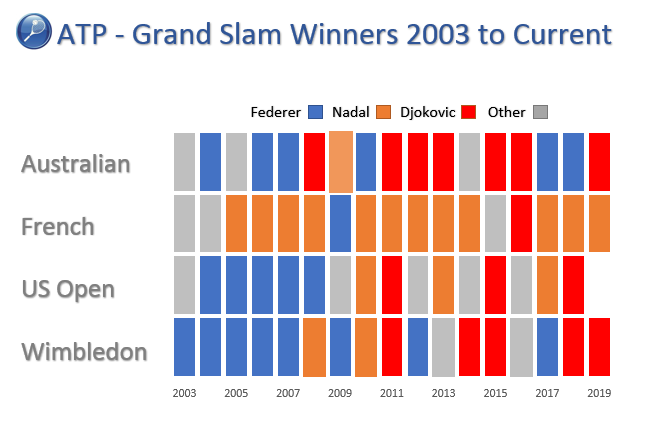 ATP - Grand Slam Winners 2003 to Current

Federer Nadal Djokovic Other

Australian

French

US Open

Wimbledon

2003 2005 2007 2009 2011 2013 2015 2017 2019